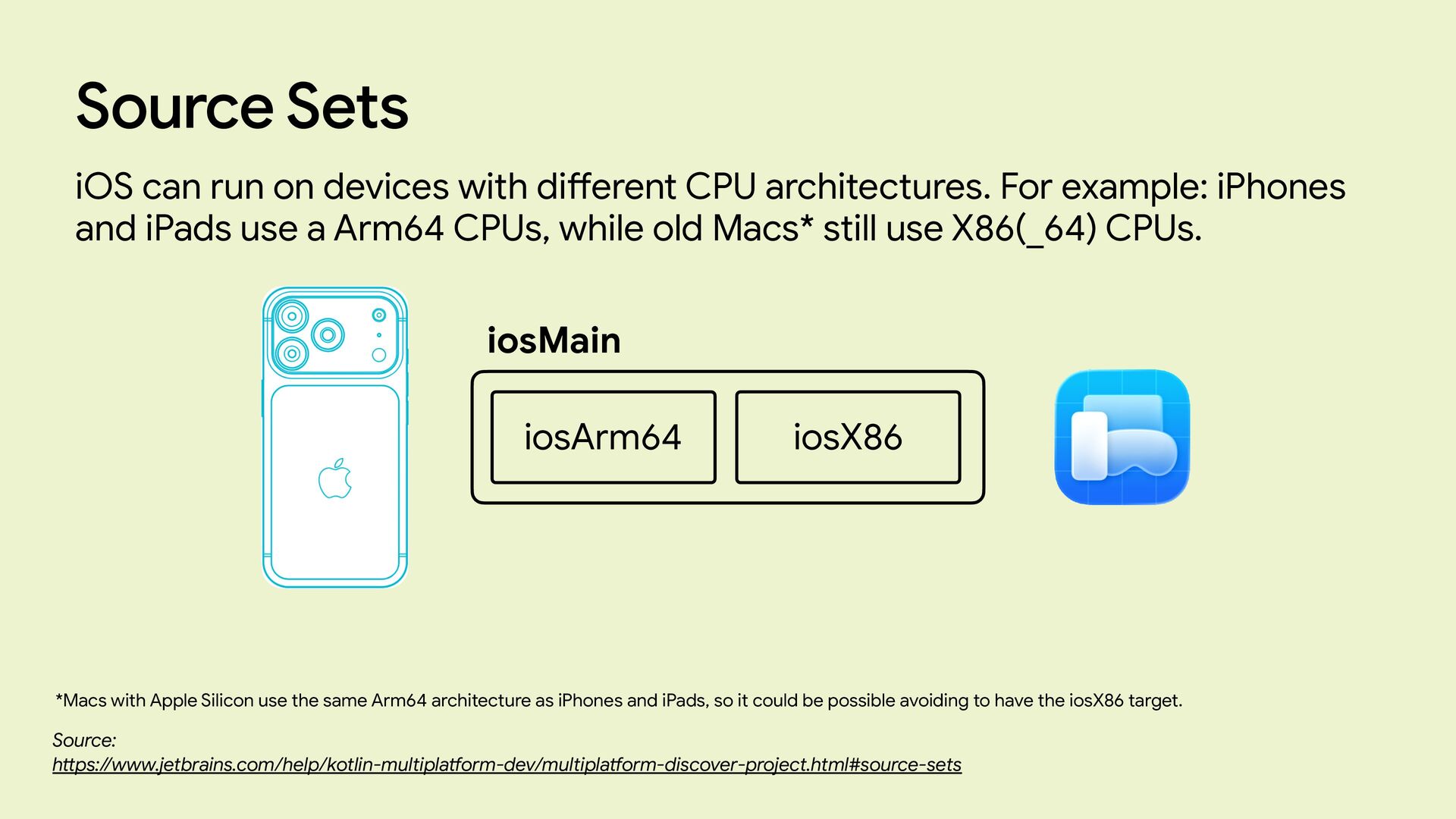 Source Sets

iOS can run on devices with different CPU architectures. For example: iPhones and iPads use a Arm64 CPUs, while old Macs* still use X86(_64) CPUs.

iosMain

iosArm64

iosX86

*Macs with Apple Silicon use the same Arm64 architecture as iPhones and iPads, so it could be possible avoiding to have the iosX86 target.

Source:
https://www.jetbrains.com/help/kotlin-multiplatform-dev/multiplatform-discover-project.html#source-sets